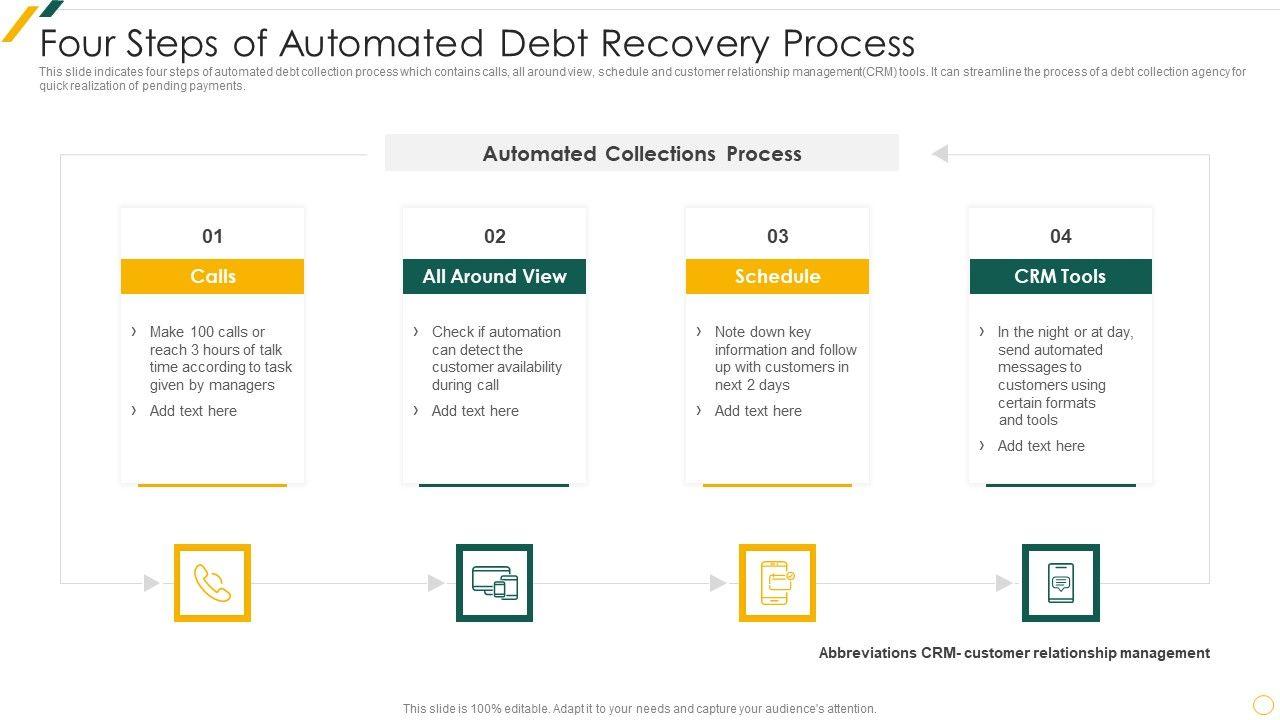 Four Steps of Automated Debt Recovery Process

This slide indicates four steps of automated debt collection process which contains calls, all around view, schedule and customer relationship management(CRM) tools. It can streamline the process of a debt collection agency for quick realization of pending payments.

Automated Collections Process

01

Calls

› Make 100 calls or reach 3 hours of talk time according to task given by managers

› Add text here

02

All Around View

› Check if automation can detect the customer availability during call

› Add text here

03

Schedule

› Note down key information and follow up with customers in next 2 days

› Add text here

04

CRM Tools

› In the night or at day, send automated messages to customers using certain formats and tools

› Add text here

Abbreviations CRM- customer relationship management

This slide is 100% editable. Adapt it to your needs and capture your audience's attention.